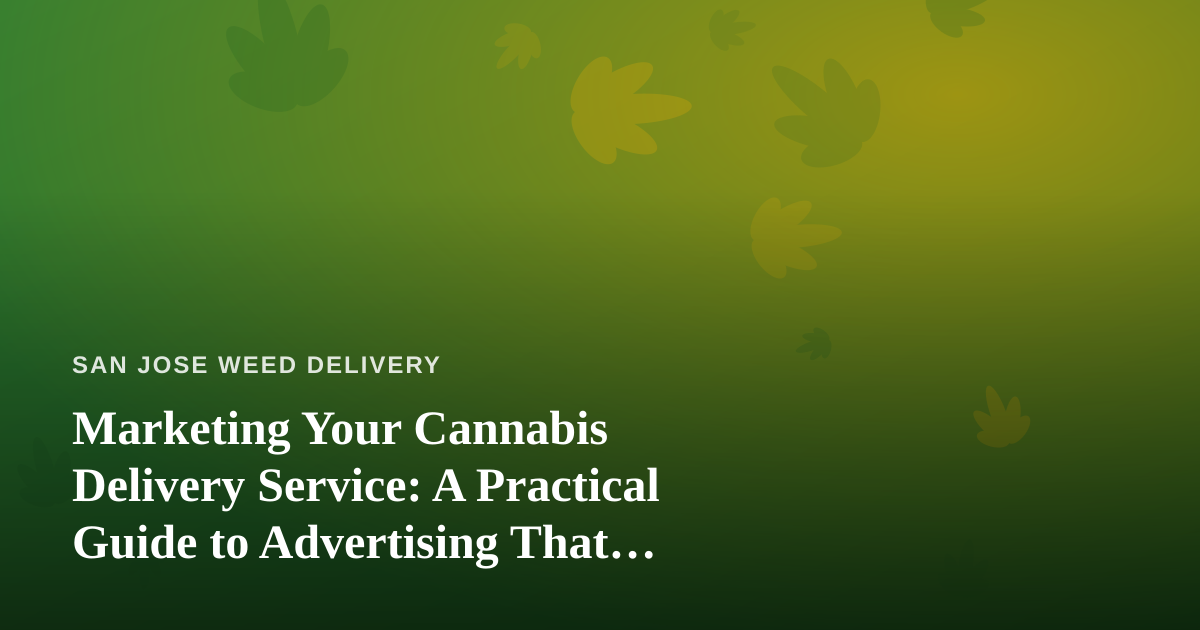 SAN JOSE WEED DELIVERY

Marketing Your Cannabis Delivery Service: A Practical Guide to Advertising That…